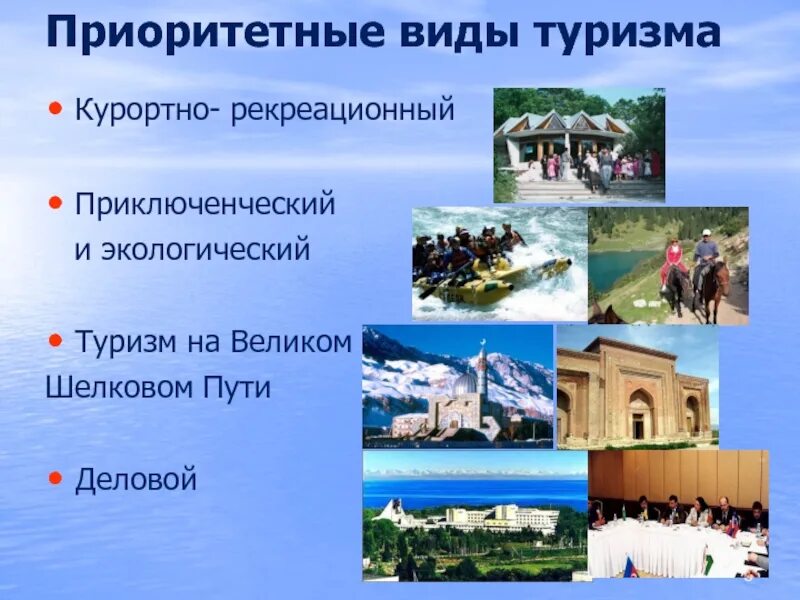 Приоритетные виды туризма

• Курортно- рекреационный

• Приключенческий и экологический

• Туризм на Великом Шелковом Пути

• Деловой